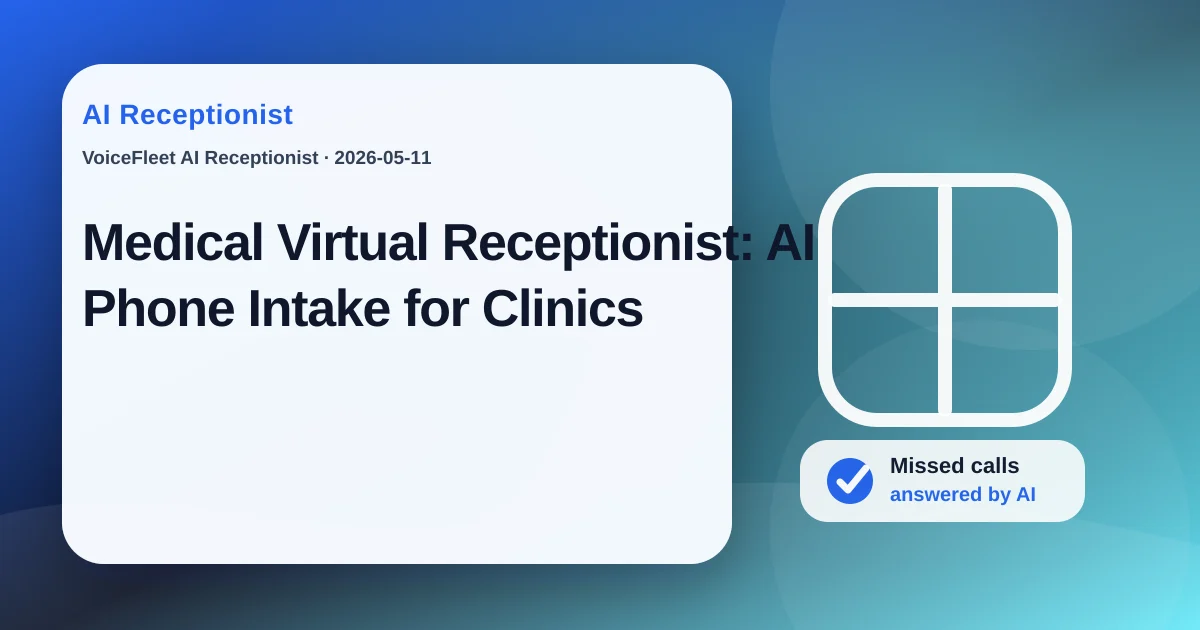 AI Receptionist

VoiceFleet AI Receptionist · 2026-05-11

Medical Virtual Receptionist: AI Phone Intake for Clinics

Missed calls
answered by AI